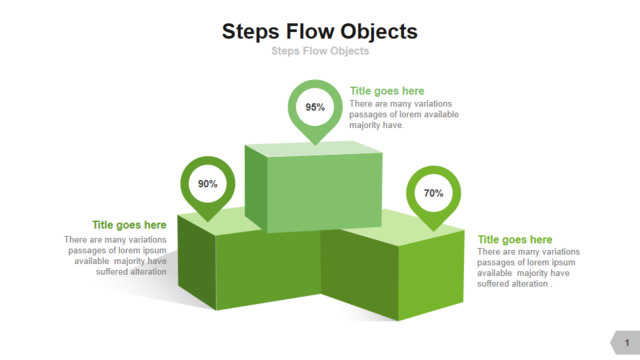 Steps Flow Objects
Steps Flow Objects

95%

Title goes here
There are many variations passages of lorem available majority have.

90%

Title goes here
There are many variations passages of lorem ipsum available majority have suffered alteration

70%

Title goes here
There are many variations passages of lorem ipsum available majority have suffered alteration .

1